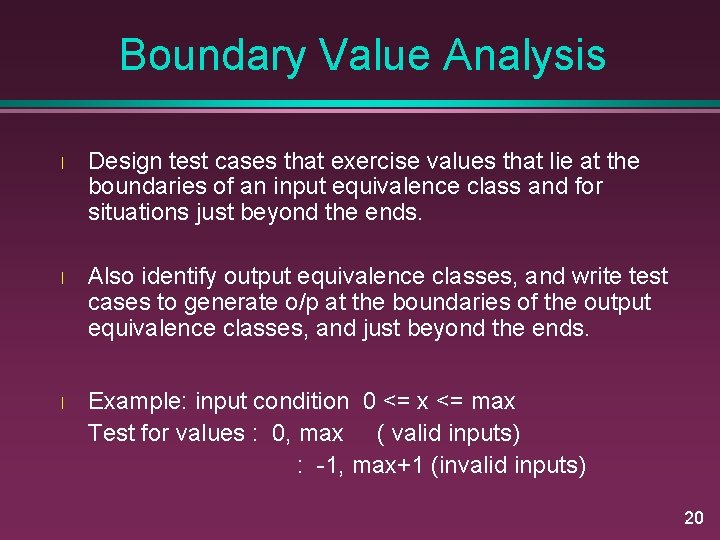 Boundary Value Analysis

l Design test cases that exercise values that lie at the boundaries of an input equivalence class and for situations just beyond the ends.

l Also identify output equivalence classes, and write test cases to generate o/p at the boundaries of the output equivalence classes, and just beyond the ends.

l Example: input condition 0 <= x <= max
Test for values : 0, max ( valid inputs)
: -1, max+1 (invalid inputs)

20